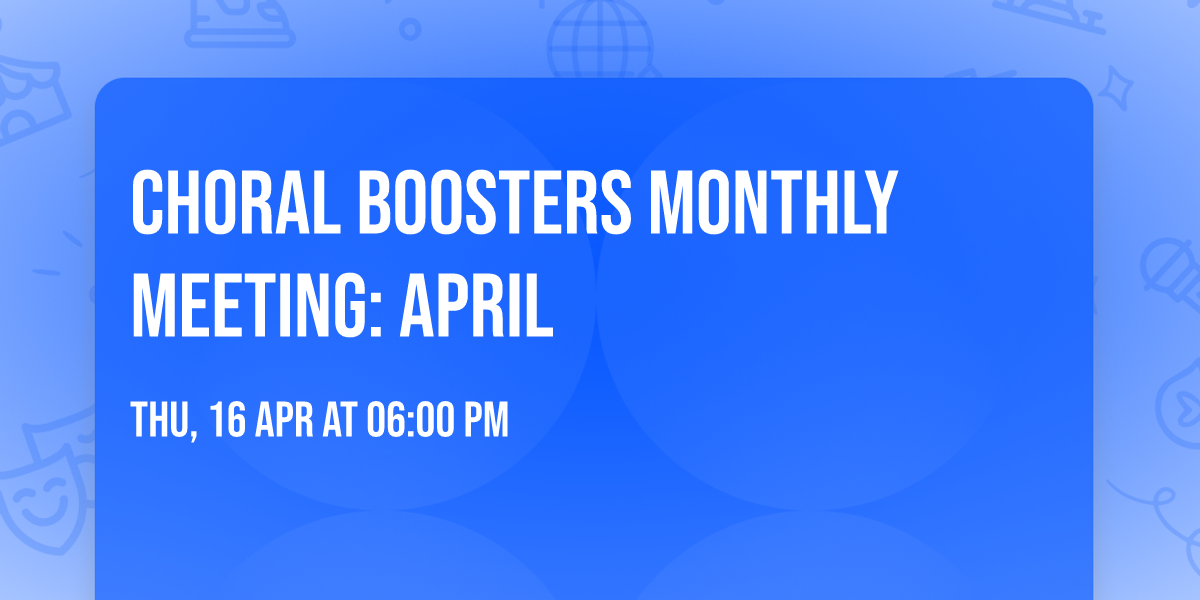 CHORAL BOOSTERS MONTHLY MEETING: APRIL

THU, 16 APR AT 06:00 PM